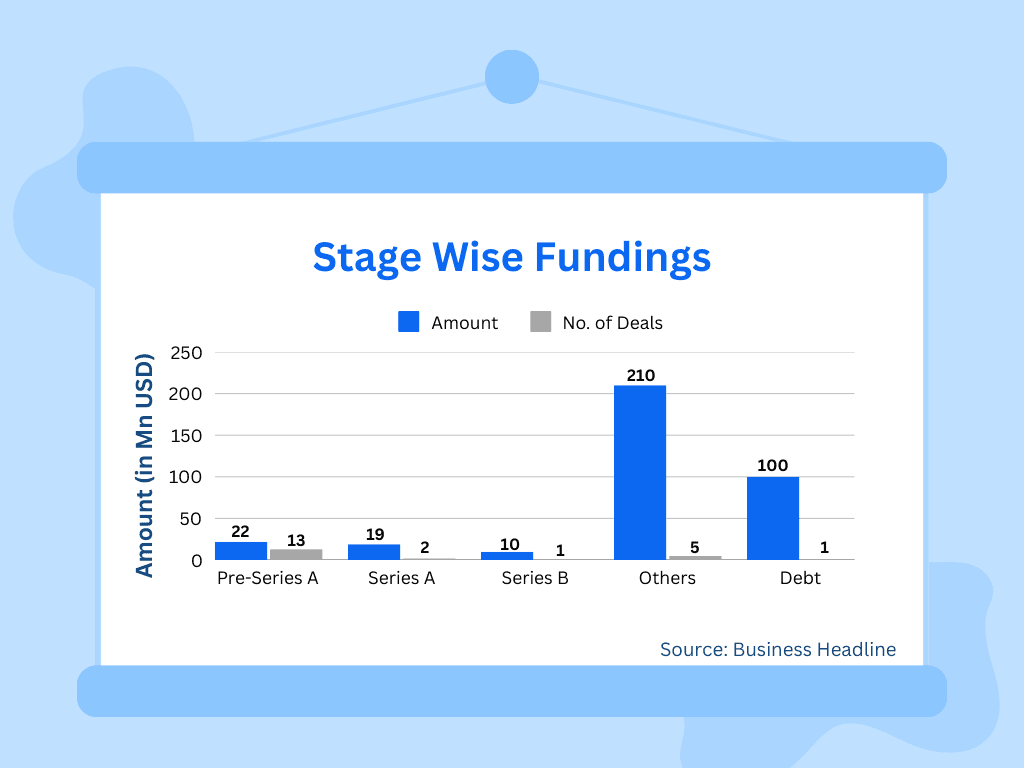 Stage Wise Fundings

Amount No. of Deals

Amount (in Mn USD)

250
200
150
100
50
0

22 13
19 2
10 1
210 5
100 1

Pre-Series A Series A Series B Others Debt

Source: Business Headline